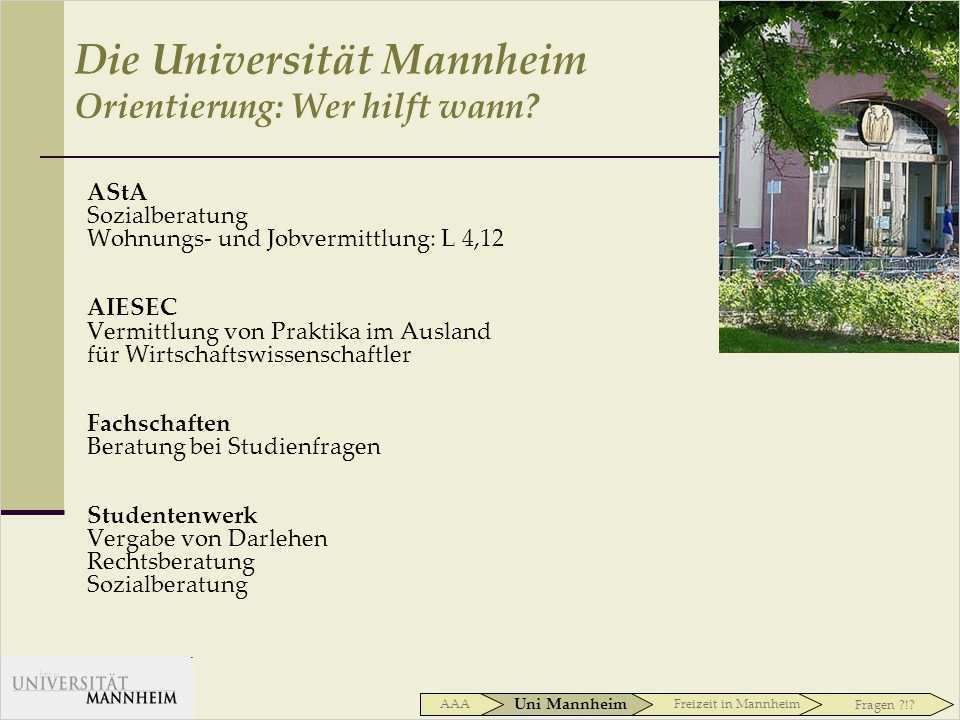 Die Universität Mannheim
Orientierung: Wer hilft wann?

AStA
Sozialberatung
Wohnungs- und Jobvermittlung: L 4,12

AIESEC
Vermittlung von Praktika im Ausland
für Wirtschaftswissenschaftler

Fachschaften
Beratung bei Studienfragen

Studentenwerk
Vergabe von Darlehen
Rechtsberatung
Sozialberatung

UNIVERSITÄT
MANNHEIM

AAA
Uni Mannheim
Freizeit in Mannheim
Fragen ?!?